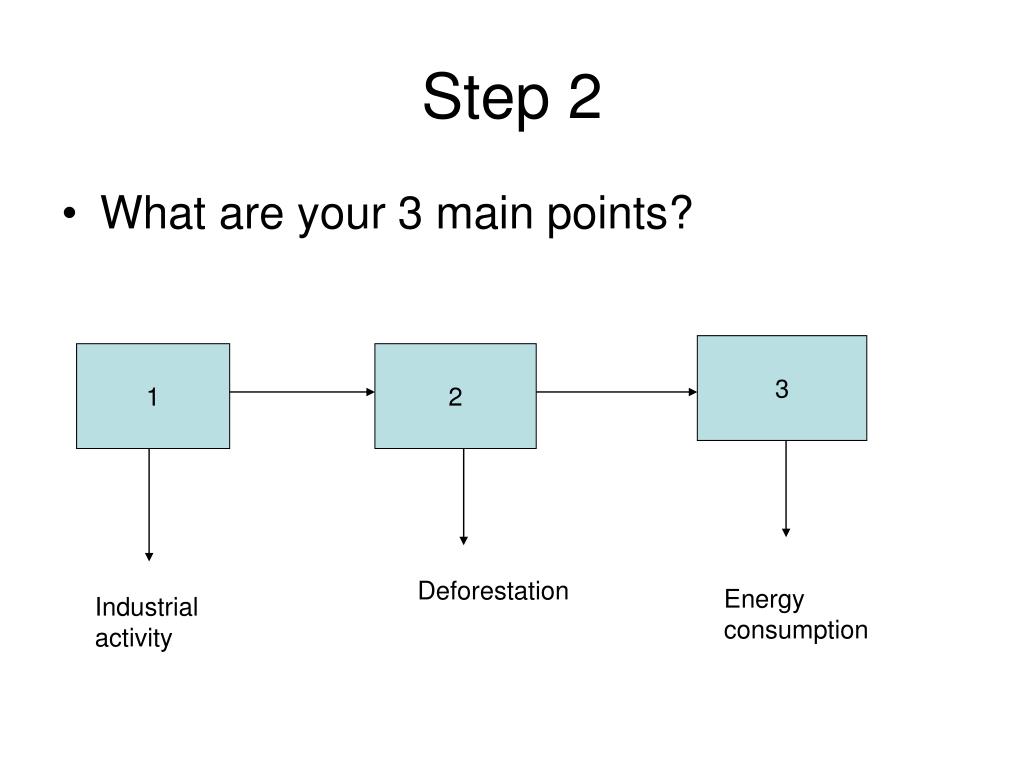 Step 2

• What are your 3 main points?

1

2

3

Industrial activity

Deforestation

Energy consumption